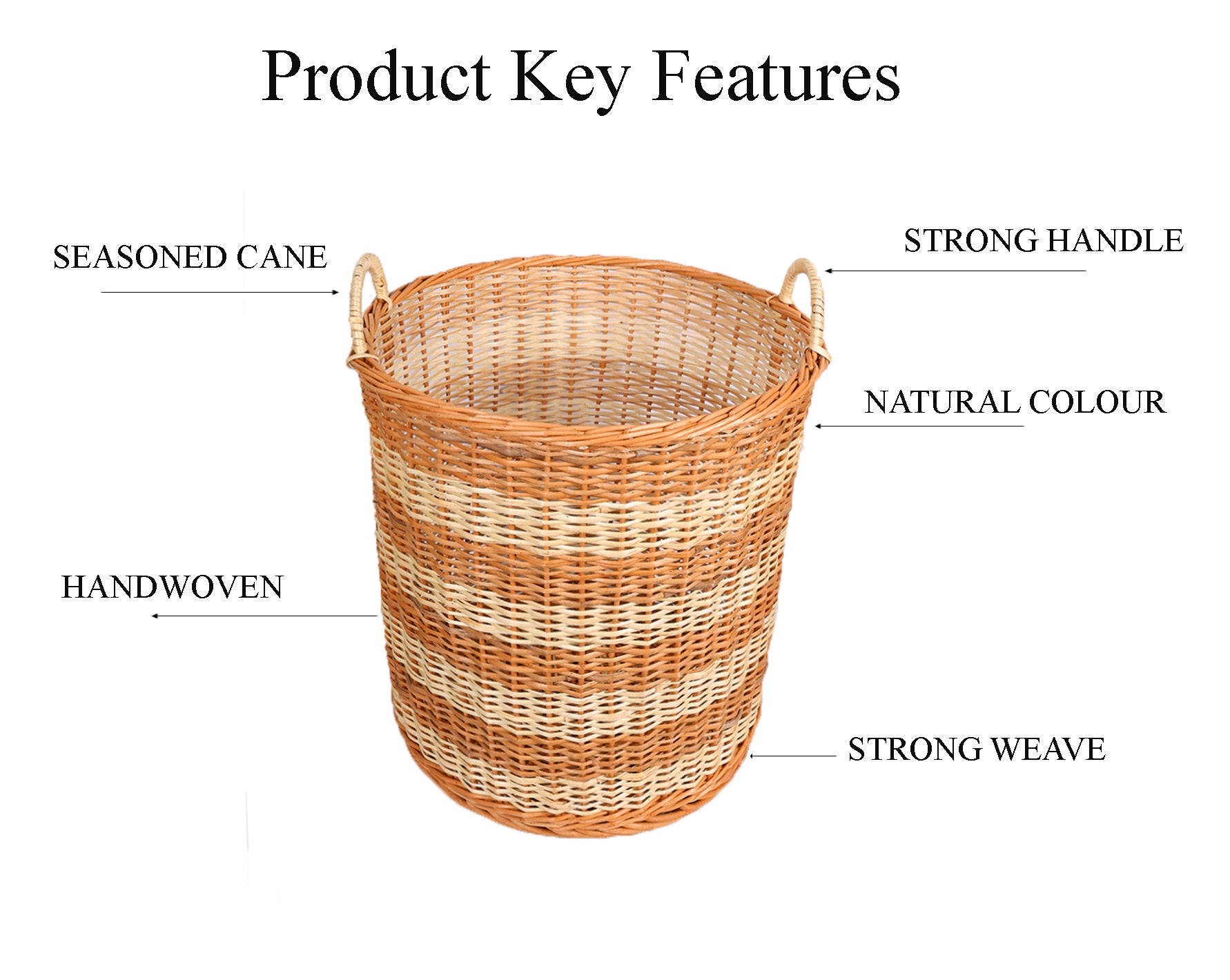 Product Key Features

SEASONED CANE

STRONG HANDLE

NATURAL COLOUR

HANDWOVEN

STRONG WEAVE